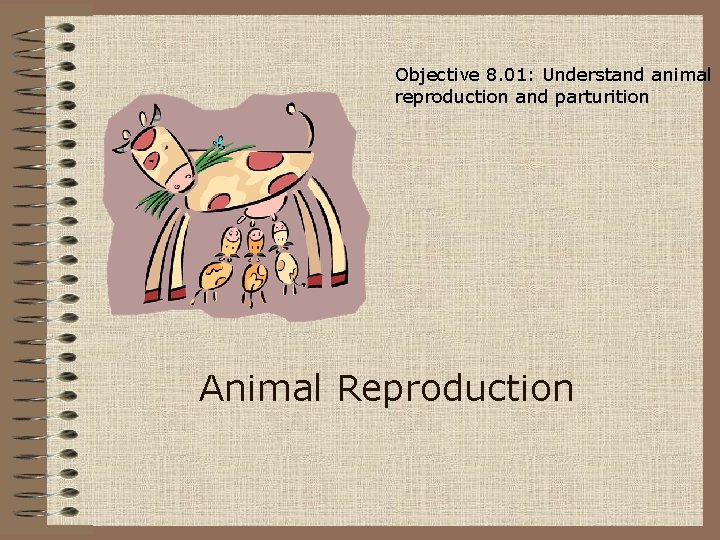 Objective 8.01: Understand animal reproduction and parturition

Animal Reproduction